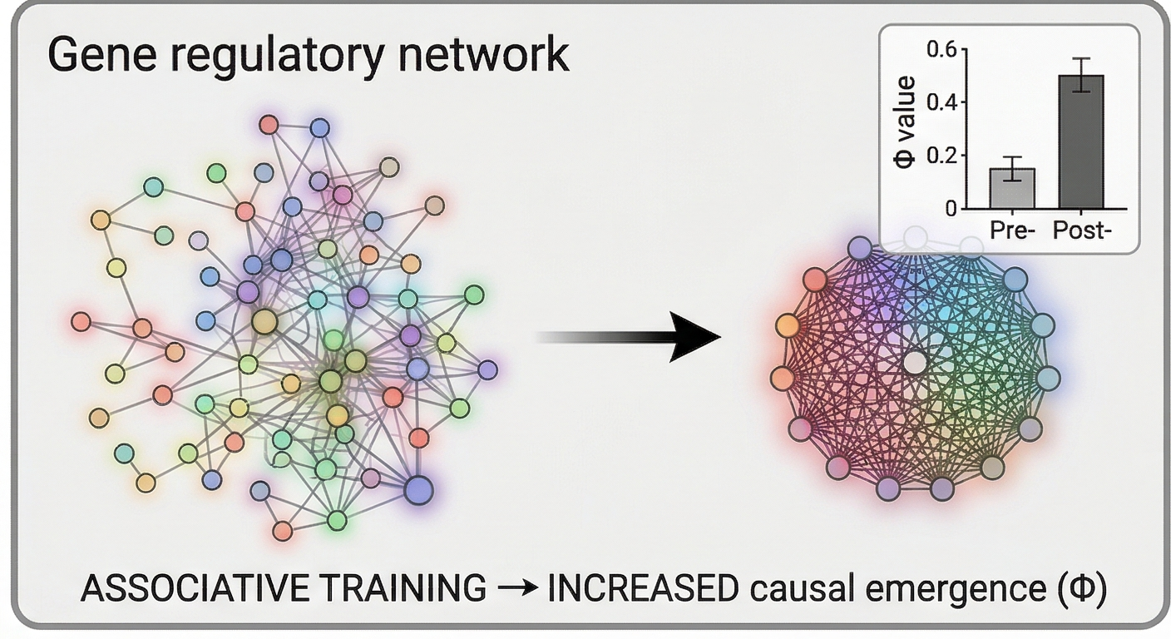 Gene regulatory network

Φ value

0.6
0.4
0.2
0

Pre-
Post-

ASSOCIATIVE TRAINING → INCREASED causal emergence (Φ)